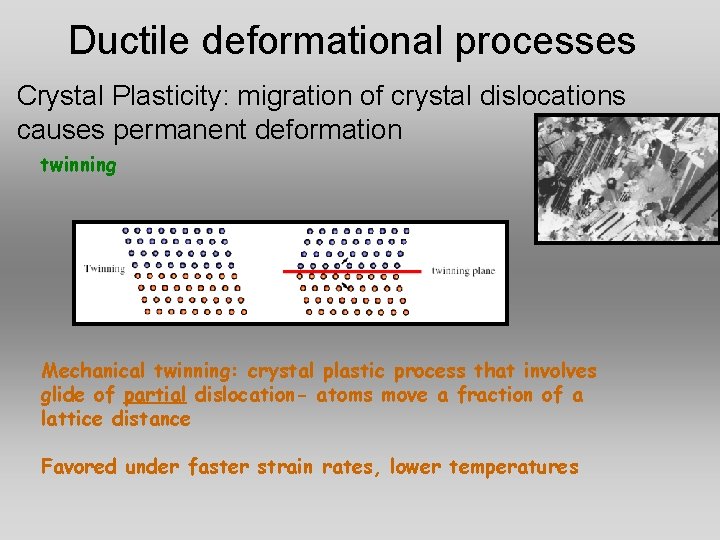 Ductile deformational processes

Crystal Plasticity: migration of crystal dislocations causes permanent deformation

twinning

Twinning

twinning plane

Mechanical twinning: crystal plastic process that involves glide of partial dislocation- atoms move a fraction of a lattice distance

Favored under faster strain rates, lower temperatures